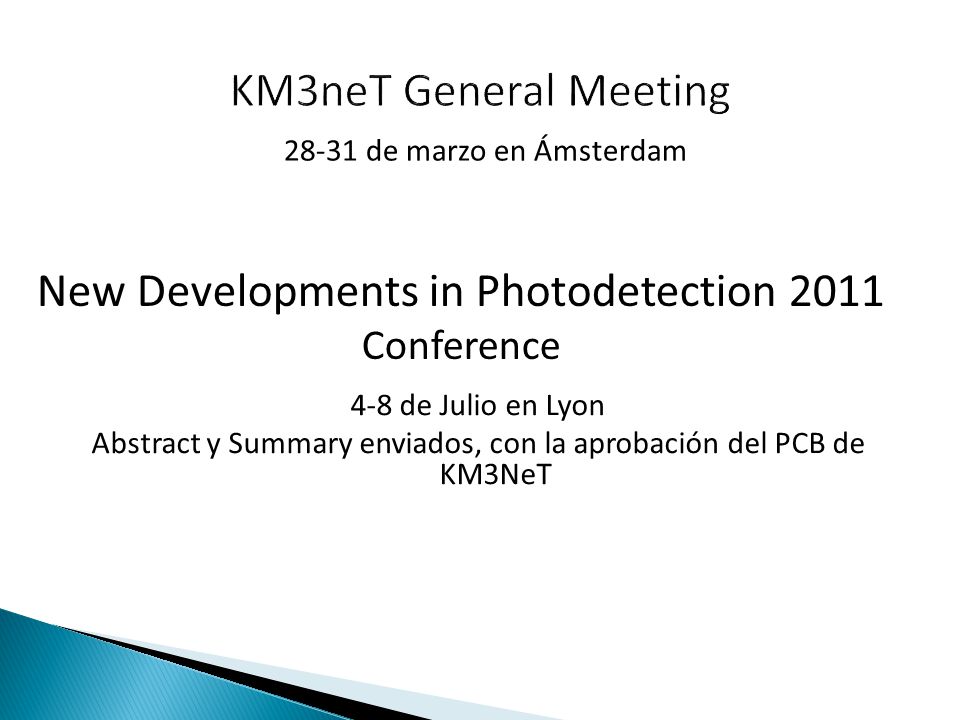 KM3neT General Meeting

28-31 de marzo en Ámsterdam

New Developments in Photodetection 2011 Conference

4-8 de Julio en Lyon

Abstract y Summary enviados, con la aprobación del PCB de KM3NeT